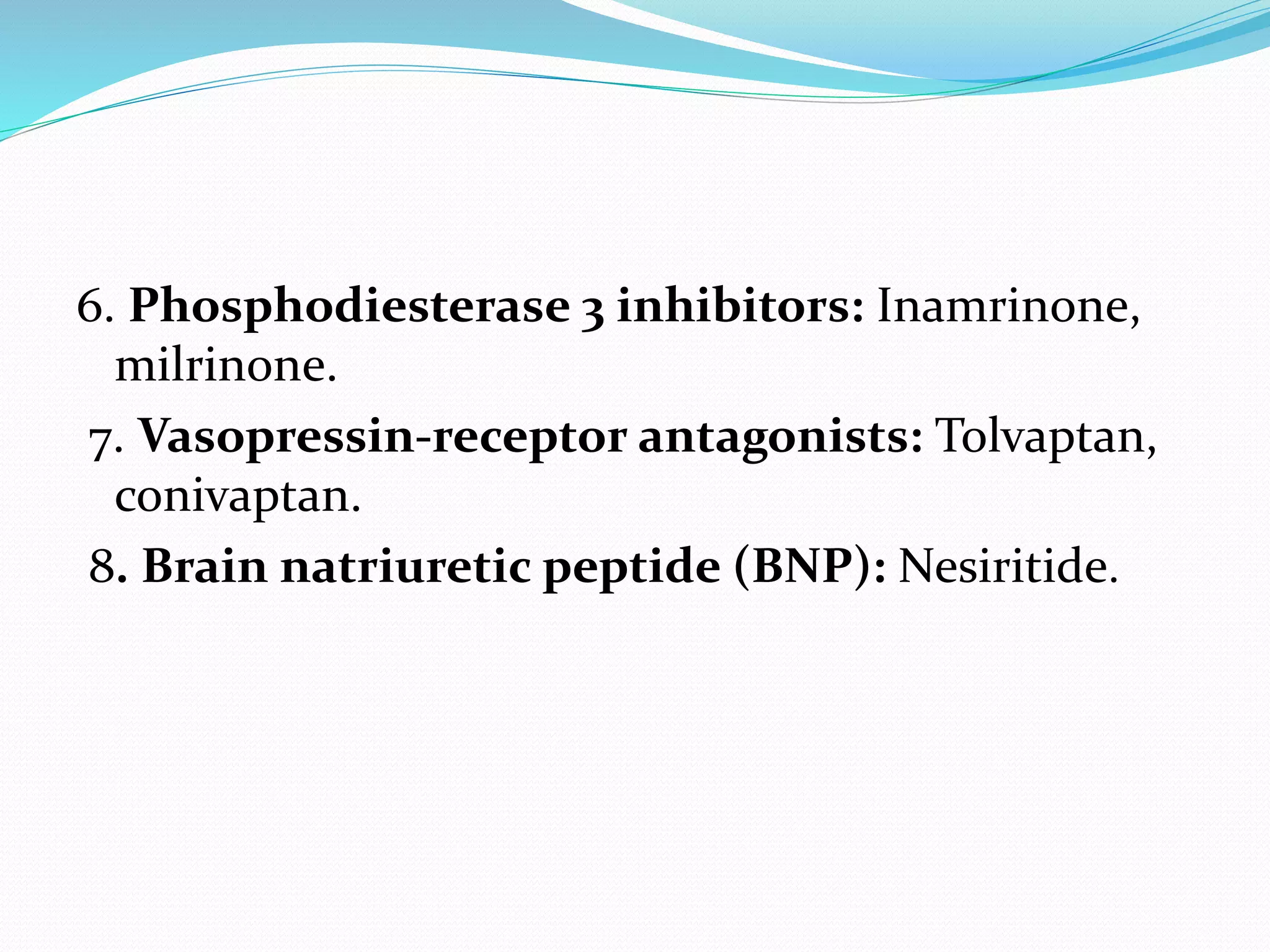 6. Phosphodiesterase 3 inhibitors: Inamrinone, milrinone.

7. Vasopressin-receptor antagonists: Tolvaptan, conivaptan.

8. Brain natriuretic peptide (BNP): Nesiritide.